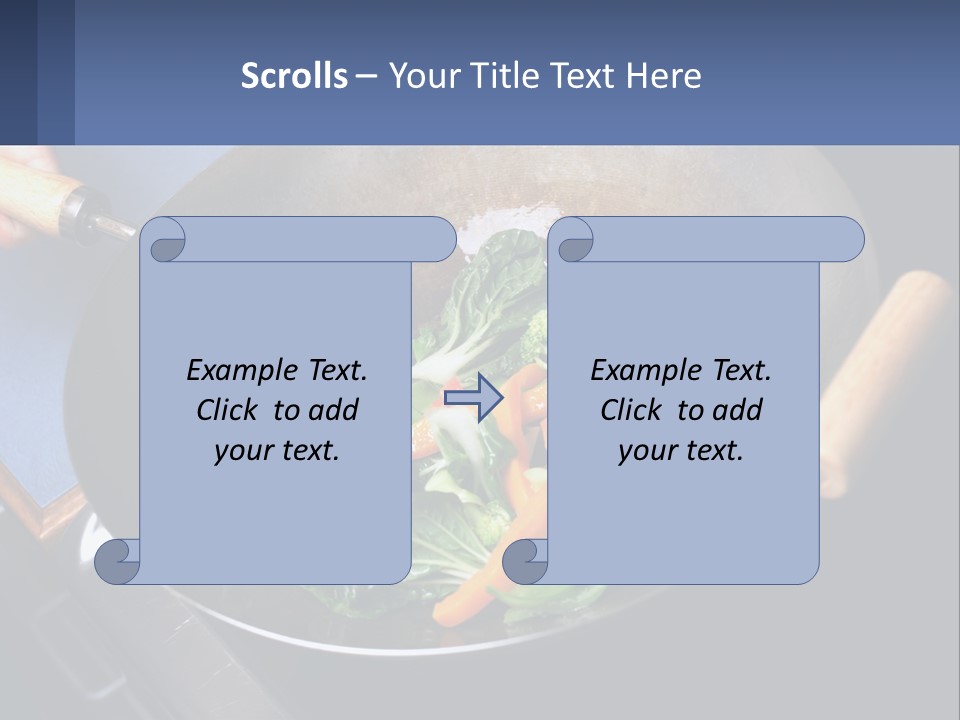 Scrolls – Your Title Text Here

Example Text. Click to add your text.

Example Text. Click to add your text.